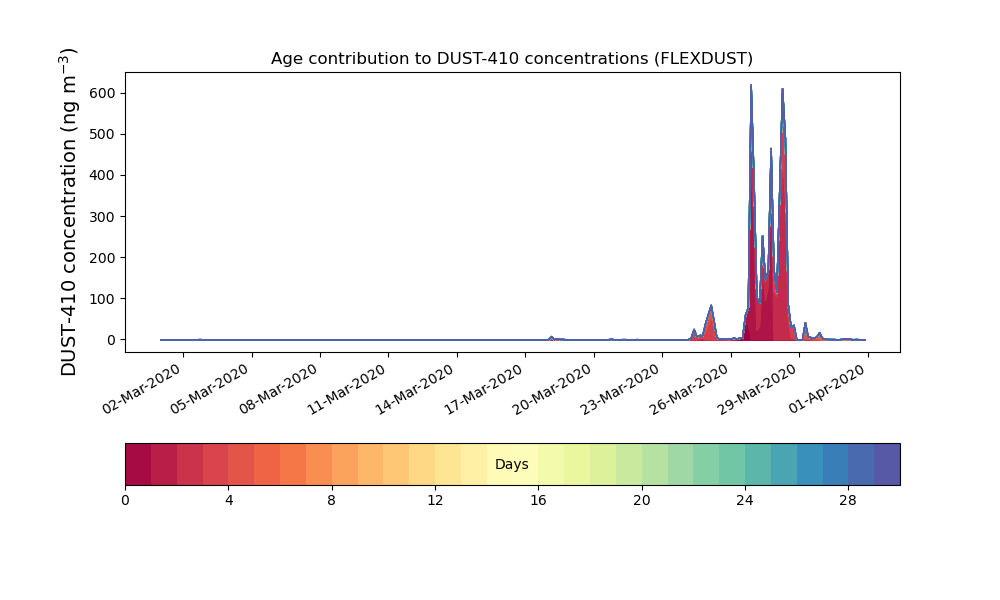 Age contribution to DUST-410 concentrations (FLEXDUST)

DUST-410 concentration (ng m$^{-3}$)

600
500
400
300
200
100
0

02-Mar-2020
05-Mar-2020
08-Mar-2020
11-Mar-2020
14-Mar-2020
17-Mar-2020
20-Mar-2020
23-Mar-2020
26-Mar-2020
29-Mar-2020
01-Apr-2020

Days

0
4
8
12
16
20
24
28